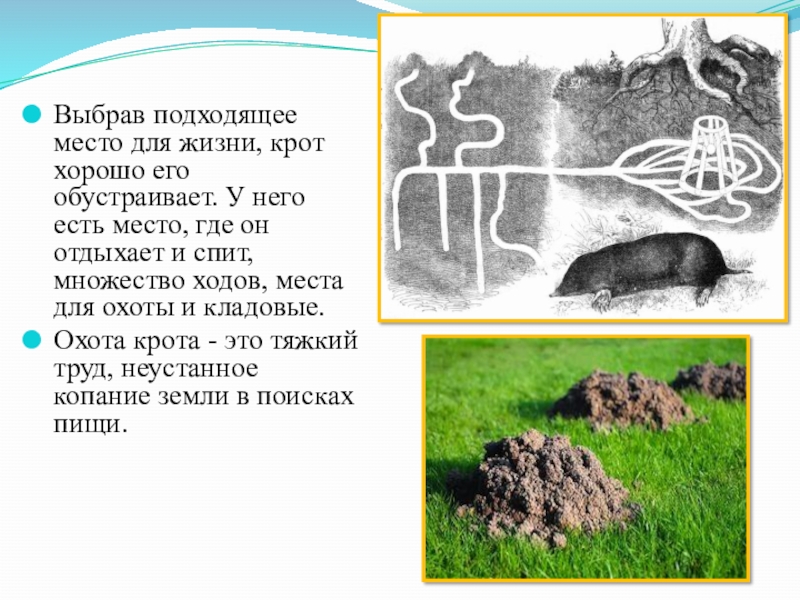 Выбрав подходящее место для жизни, крот хорошо его обустраивает. У него есть место, где он отдыхает и спит, множество ходов, места для охоты и кладовые.

Охота крота - это тяжкий труд, неустанное копание земли в поисках пищи.